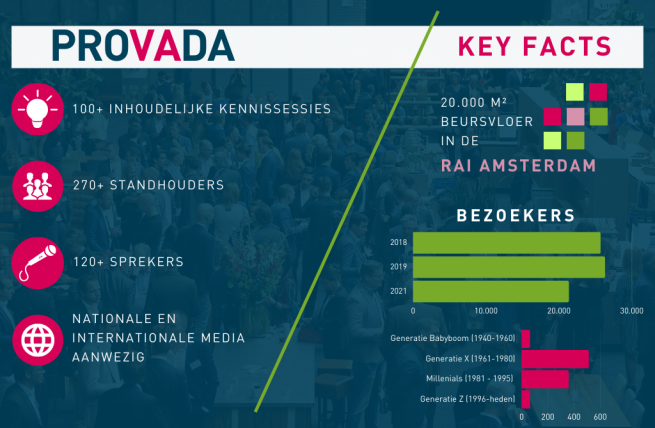 PROVADA

KEY FACTS

100+ INHOUDELIJKE KENNISSESSIES

270+ STANDHOUDERS

120+ SPREKERS

NATIONALE EN INTERNATIONALE MEDIA AANWEZIG

20.000 M² BEURSVLOER IN DE

RAI AMSTERDAM

BEZOEKERS

2018
2019
2021

0 10.000 20.000 30.000

Generatie Babyboom (1940-1960)
Generatie X (1961-1980)
Millenials (1981 - 1995)
Generatie Z (1996-heden)

0 200 400 600